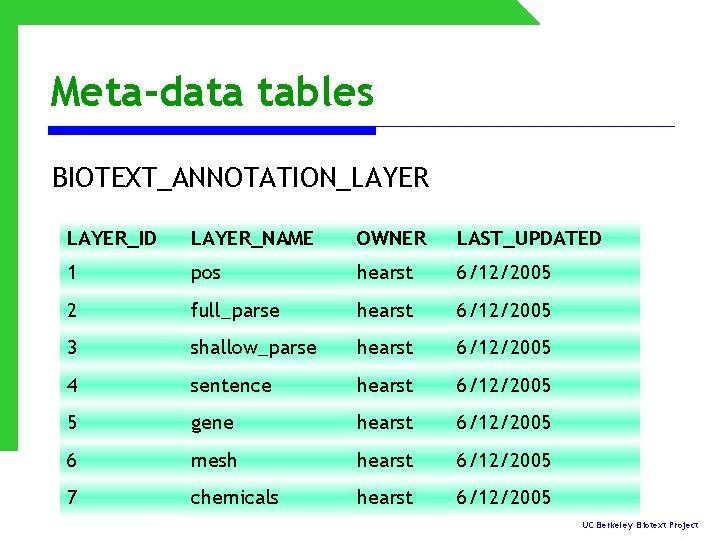 Meta-data tables

BIOTEXT_ANNOTATION_LAYER

| LAYER_ID | LAYER_NAME | OWNER | LAST_UPDATED |
|---|---|---|---|
| 1 | pos | hearst | 6/12/2005 |
| 2 | full_parse | hearst | 6/12/2005 |
| 3 | shallow_parse | hearst | 6/12/2005 |
| 4 | sentence | hearst | 6/12/2005 |
| 5 | gene | hearst | 6/12/2005 |
| 6 | mesh | hearst | 6/12/2005 |
| 7 | chemicals | hearst | 6/12/2005 |

UC Berkeley Biotext Project